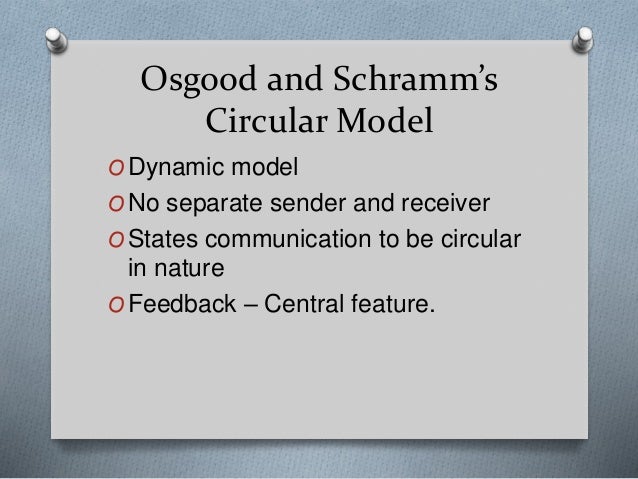 Osgood and Schramm's Circular Model

O Dynamic model
O No separate sender and receiver
O States communication to be circular in nature
O Feedback – Central feature.